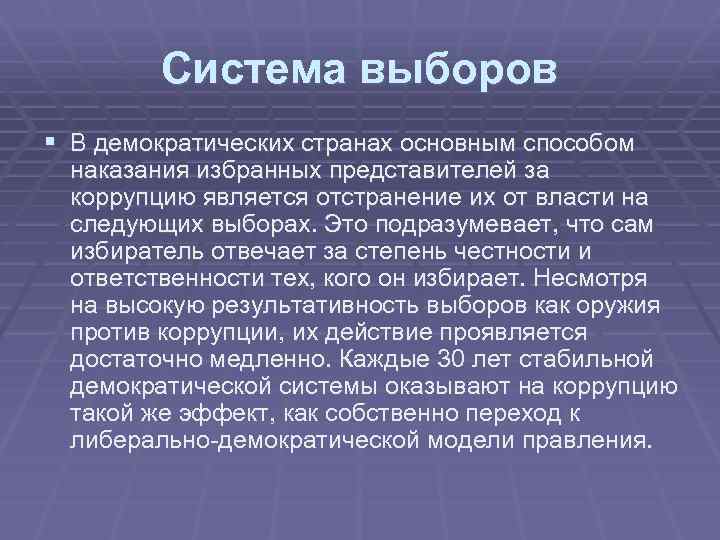 Система выборов

▪ В демократических странах основным способом наказания избранных представителей за коррупцию является отстранение их от власти на следующих выборах. Это подразумевает, что сам избиратель отвечает за степень честности и ответственности тех, кого он избирает. Несмотря на высокую результативность выборов как оружия против коррупции, их действие проявляется достаточно медленно. Каждые 30 лет стабильной демократической системы оказывают на коррупцию такой же эффект, как собственно переход к либерально-демократической модели правления.